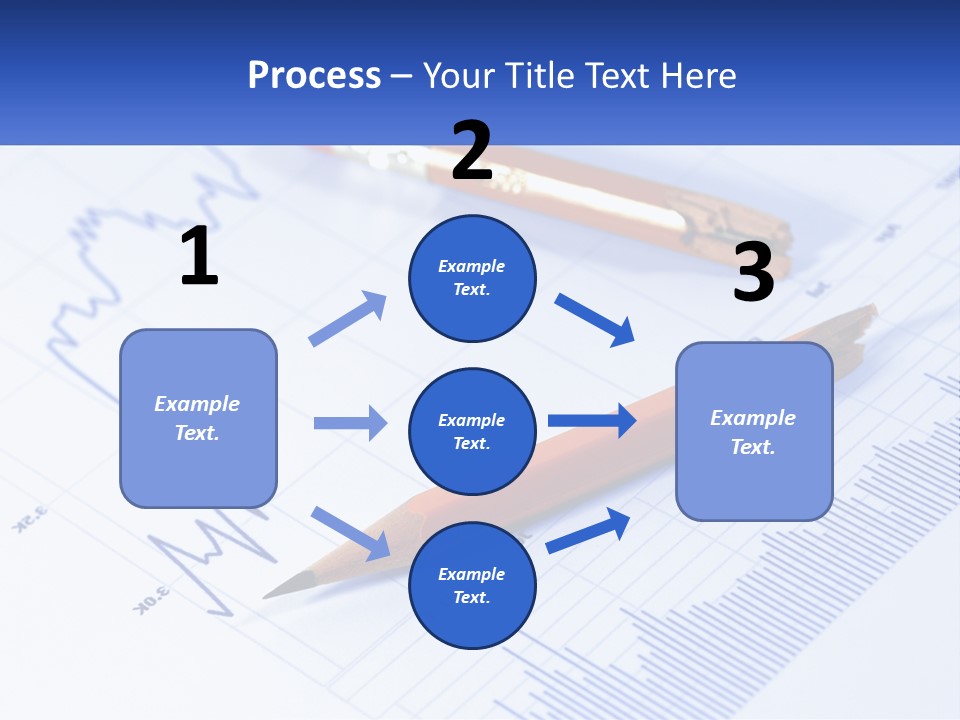 Process – Your Title Text Here

1

Example Text.

2

Example Text.

Example Text.

Example Text.

3

Example Text.